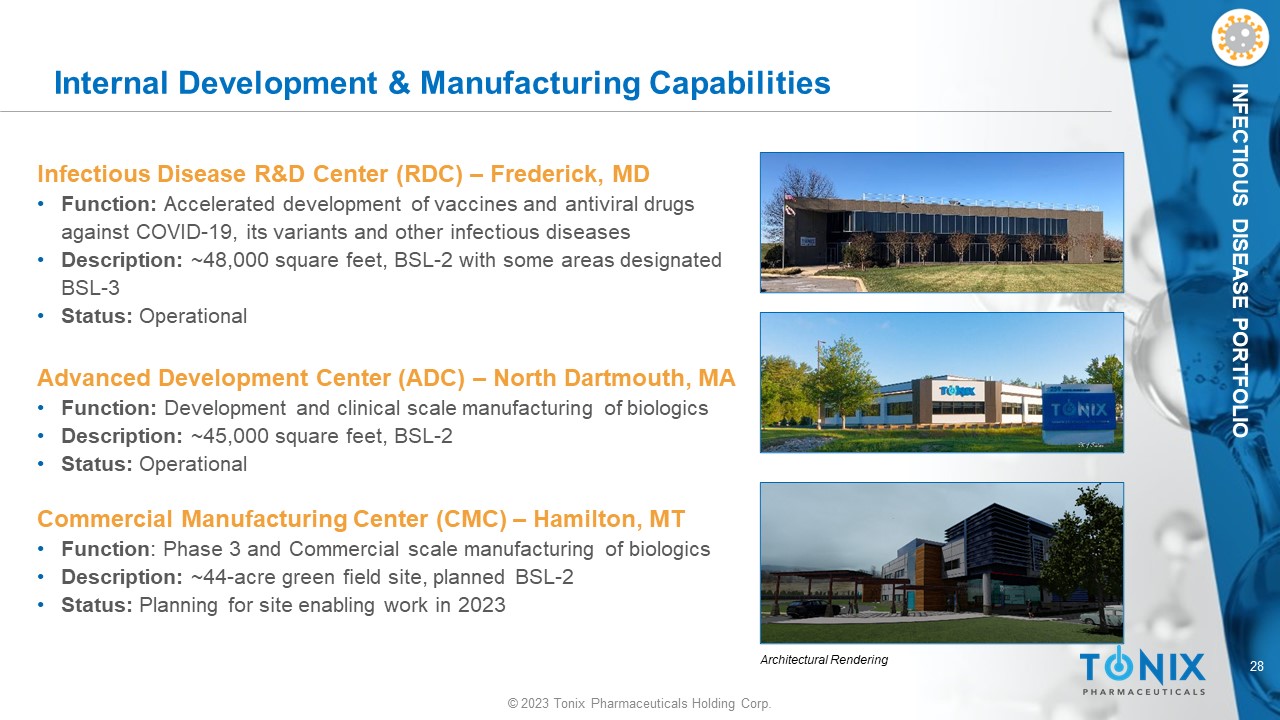 Internal Development & Manufacturing Capabilities

INFECTIOUS DISEASE PORTFOLIO

Infectious Disease R&D Center (RDC) – Frederick, MD
• Function: Accelerated development of vaccines and antiviral drugs against COVID-19, its variants and other infectious diseases
• Description: ~48,000 square feet, BSL-2 with some areas designated BSL-3
• Status: Operational

Advanced Development Center (ADC) – North Dartmouth, MA
• Function: Development and clinical scale manufacturing of biologics
• Description: ~45,000 square feet, BSL-2
• Status: Operational

Commercial Manufacturing Center (CMC) – Hamilton, MT
• Function: Phase 3 and Commercial scale manufacturing of biologics
• Description: ~44-acre green field site, planned BSL-2
• Status: Planning for site enabling work in 2023

TONIX

TONIX

Architectural Rendering

TONIX PHARMACEUTICALS

28

© 2023 Tonix Pharmaceuticals Holding Corp.